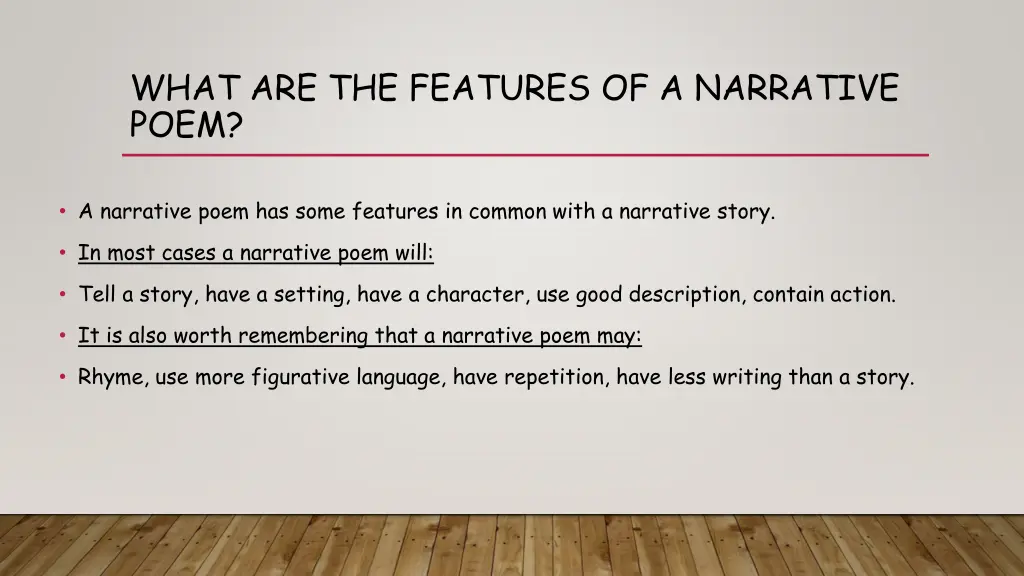 WHAT ARE THE FEATURES OF A NARRATIVE POEM?

• A narrative poem has some features in common with a narrative story.

• In most cases a narrative poem will:

• Tell a story, have a setting, have a character, use good description, contain action.

• It is also worth remembering that a narrative poem may:

• Rhyme, use more figurative language, have repetition, have less writing than a story.